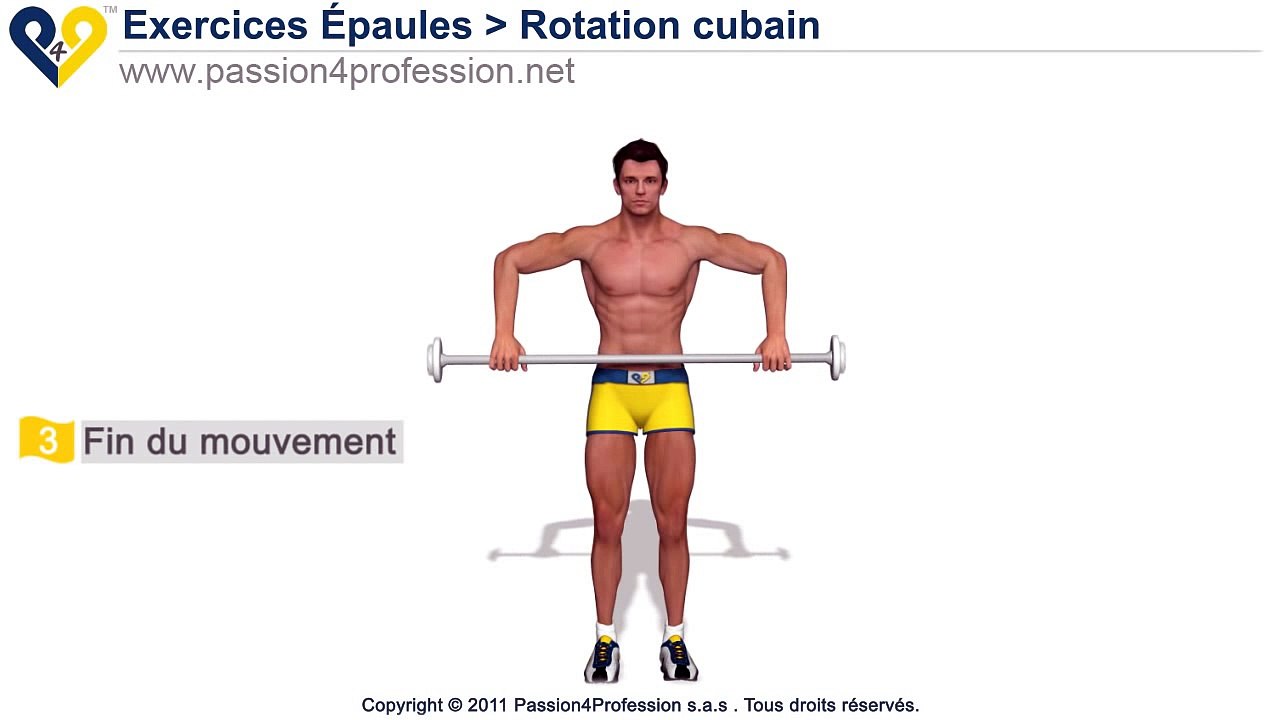 P4P™

Exercices Épaules > Rotation cubain
www.passion4profession.net

3 Fin du mouvement

Copyright © 2011 Passion4Profession s.a.s . Tous droits réservés.